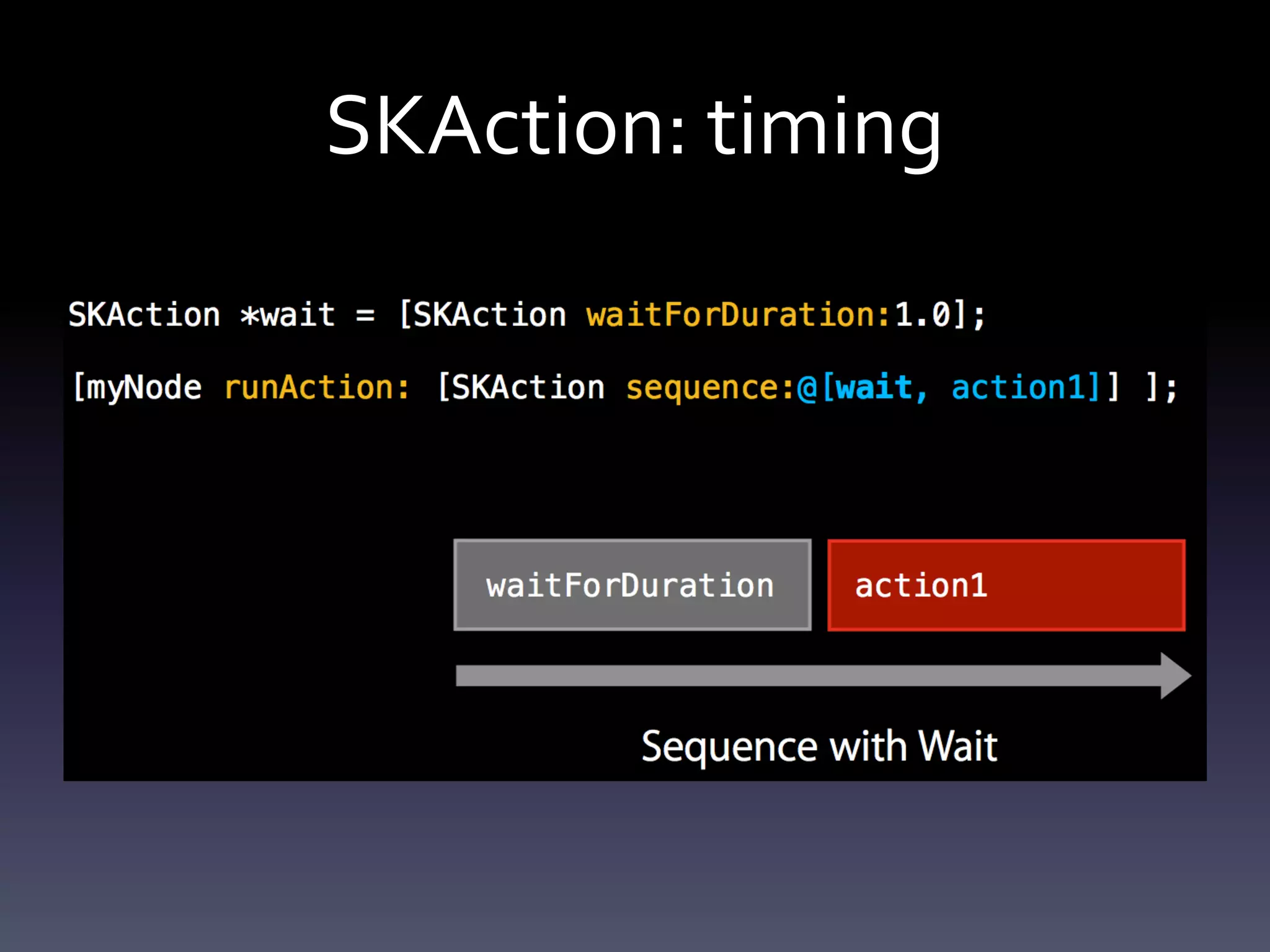 SKAction: timing

SKAction *wait = [SKAction waitForDuration:1.0];

[myNode runAction: [SKAction sequence:@[wait, action1]] ];

waitForDuration

action1

Sequence with Wait